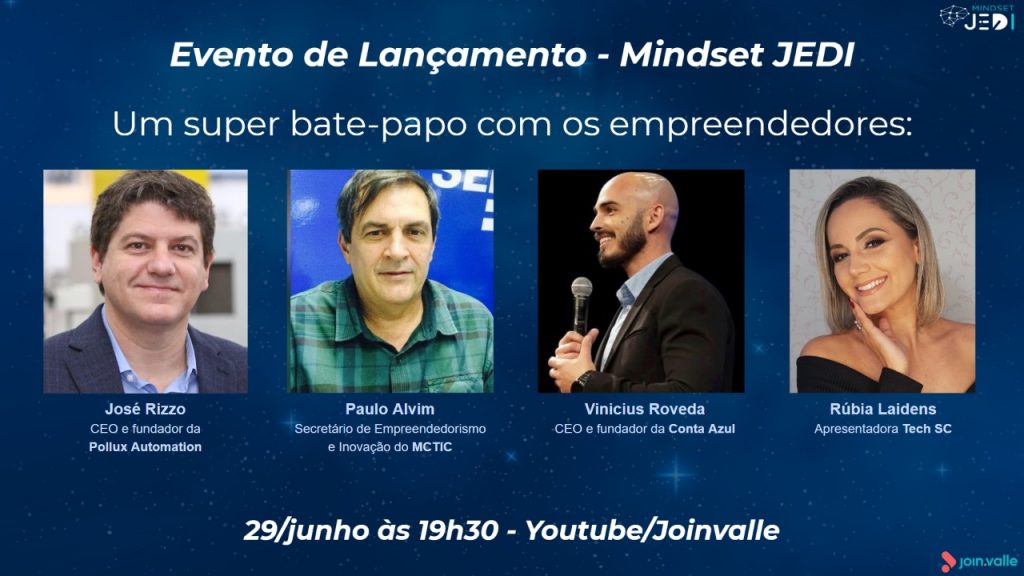 MINDSET JEDI

Evento de Lançamento - Mindset JEDI

Um super bate-papo com os empreendedores:

José Rizzo
CEO e fundador da
Pollux Automation

Paulo Alvim
Secretário de Empreendedorismo e Inovação do MCTIC

Vinicius Roveda
CEO e fundador da Conta Azul

Rúbia Laidens
Apresentadora Tech SC

29/junho às 19h30 - Youtube/Joinvalle

join.valle